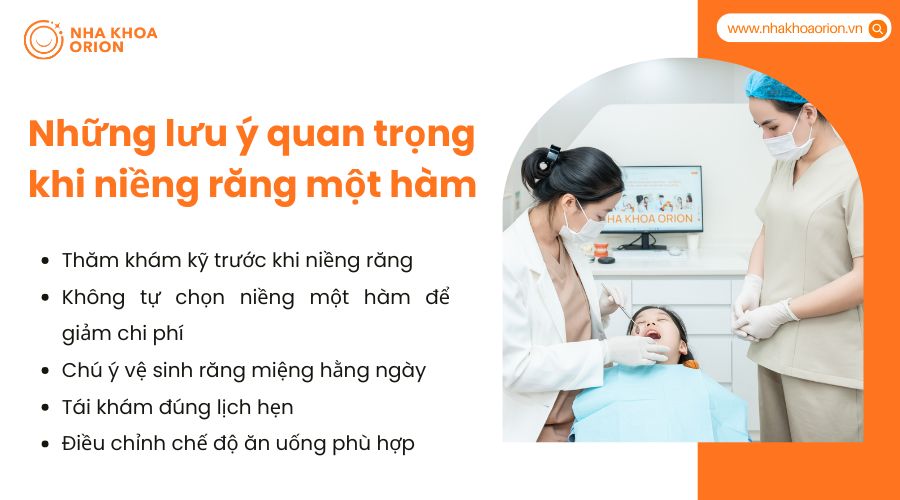 NHA KHOA ORION

www.nhakhoaorion.vn

Những lưu ý quan trọng khi niềng răng một hàm

• Thăm khám kỹ trước khi niềng răng
• Không tự chọn niềng một hàm để giảm chi phí
• Chú ý vệ sinh răng miệng hằng ngày
• Tái khám đúng lịch hẹn
• Điều chỉnh chế độ ăn uống phù hợp

HA KHOA ORION